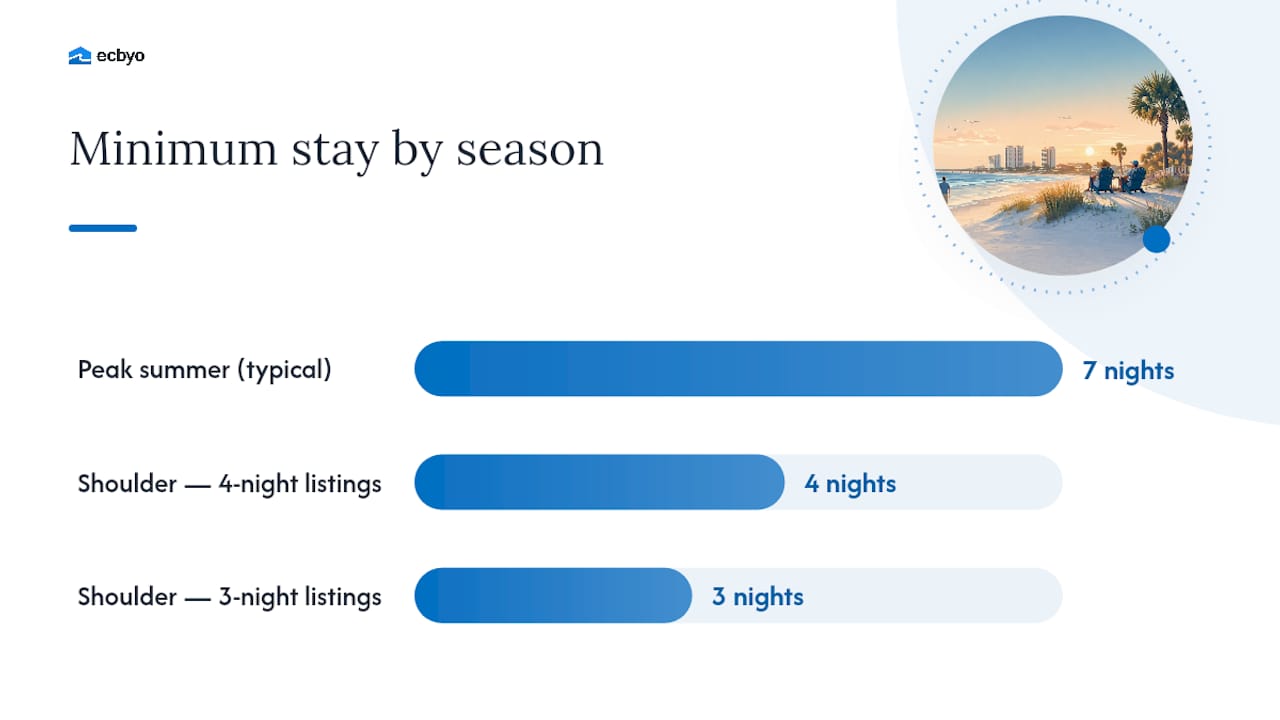 ecbyo

Minimum stay by season

Peak summer (typical) 7 nights

Shoulder — 4-night listings 4 nights

Shoulder — 3-night listings 3 nights